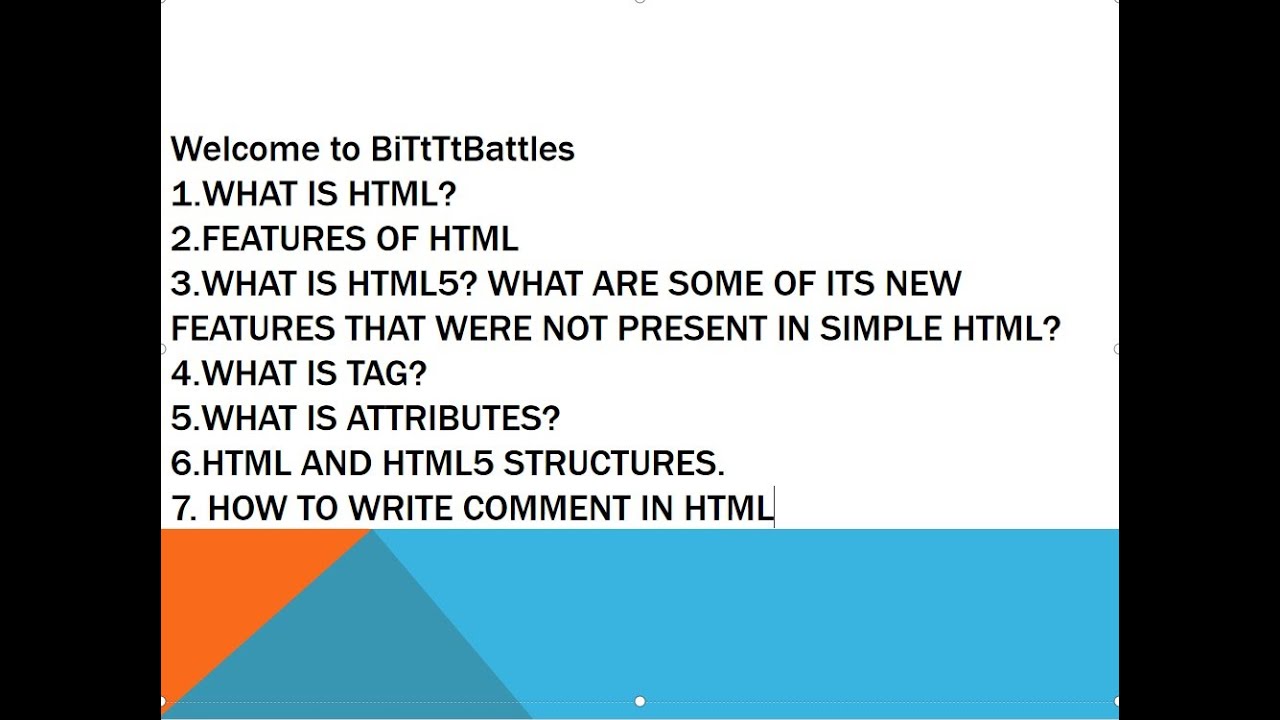 Welcome to BiTtTtBattles
1.WHAT IS HTML?
2.FEATURES OF HTML
3.WHAT IS HTML5? WHAT ARE SOME OF ITS NEW FEATURES THAT WERE NOT PRESENT IN SIMPLE HTML?
4.WHAT IS TAG?
5.WHAT IS ATTRIBUTES?
6.HTML AND HTML5 STRUCTURES.
7. HOW TO WRITE COMMENT IN HTML